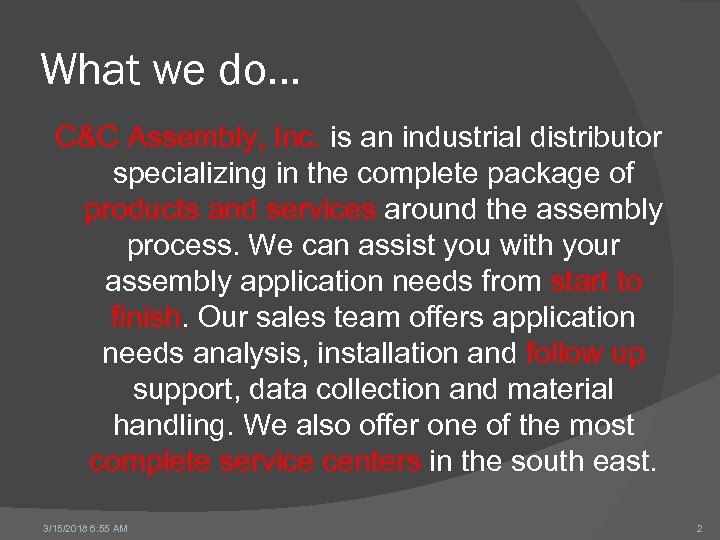 What we do…

C&C Assembly, Inc. is an industrial distributor specializing in the complete package of products and services around the assembly process. We can assist you with your assembly application needs from start to finish. Our sales team offers application needs analysis, installation and follow up support, data collection and material handling. We also offer one of the most complete service centers in the south east.

3/15/2018 6:55 AM

2